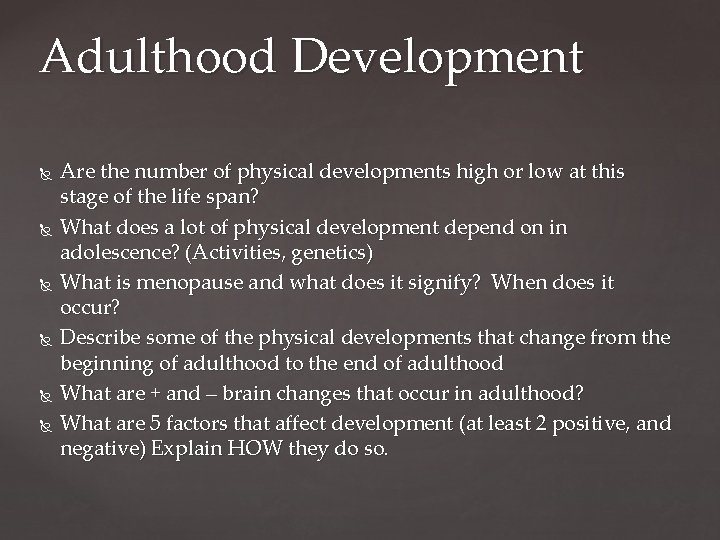 Adulthood Development

Are the number of physical developments high or low at this stage of the life span?

What does a lot of physical development depend on in adolescence? (Activities, genetics)

What is menopause and what does it signify? When does it occur?

Describe some of the physical developments that change from the beginning of adulthood to the end of adulthood

What are + and – brain changes that occur in adulthood?

What are 5 factors that affect development (at least 2 positive, and negative) Explain HOW they do so.